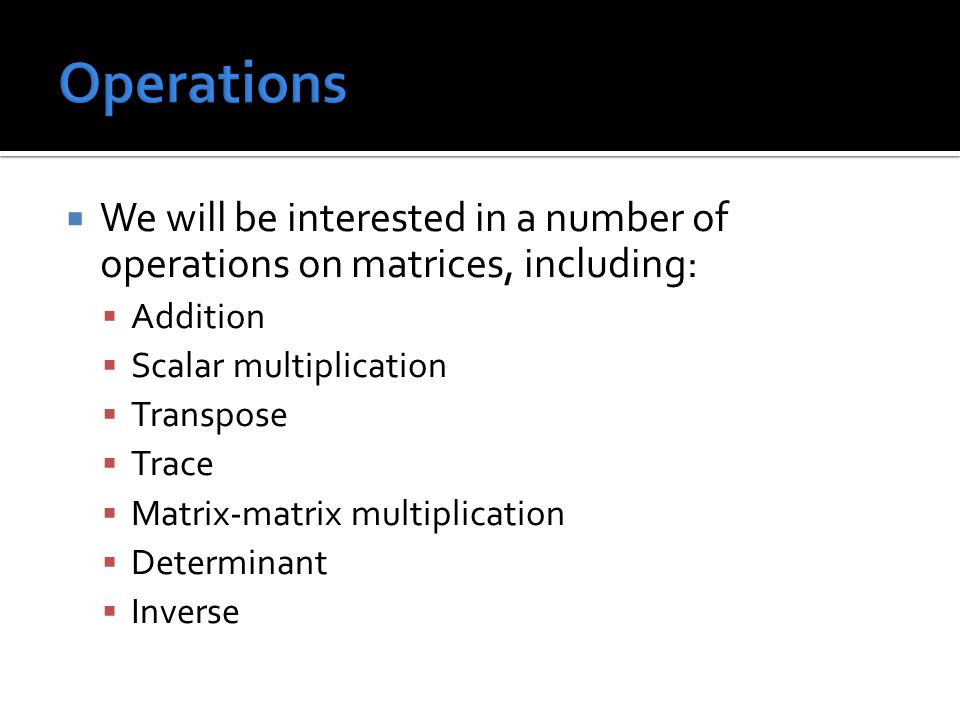 Operations

We will be interested in a number of operations on matrices, including:

Addition

Scalar multiplication

Transpose

Trace

Matrix-matrix multiplication

Determinant

Inverse